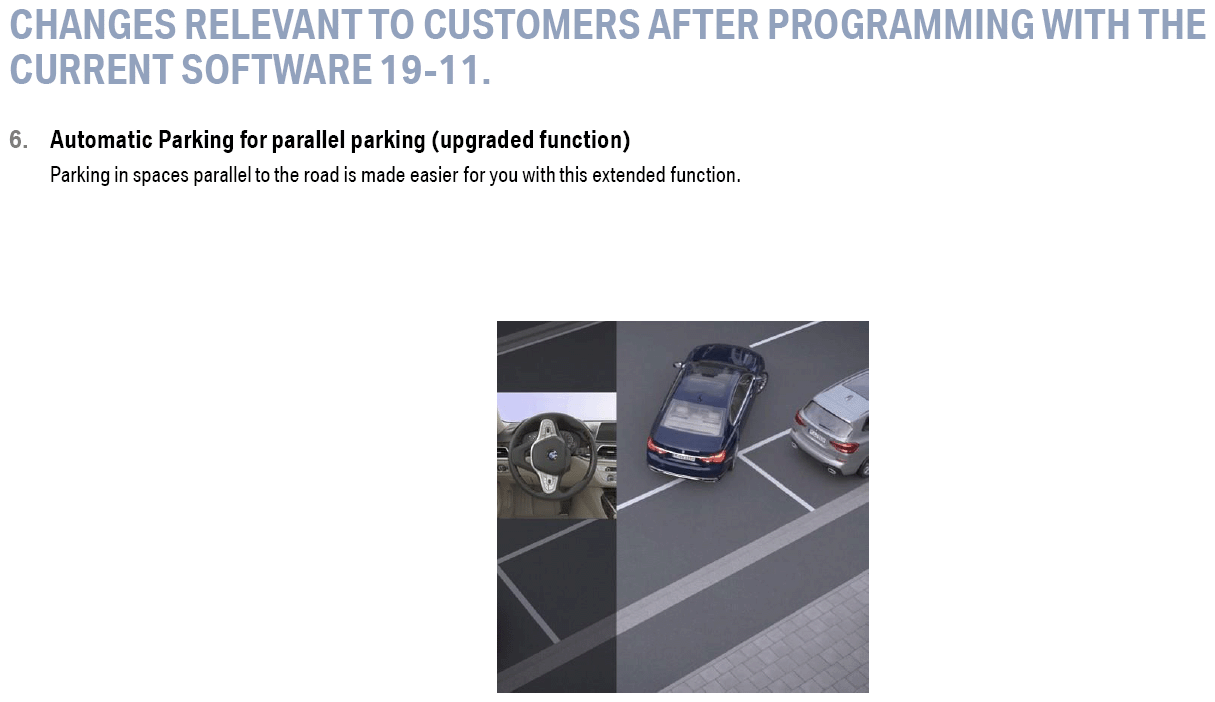 CHANGES RELEVANT TO CUSTOMERS AFTER PROGRAMMING WITH THE CURRENT SOFTWARE 19-11.

6. Automatic Parking for parallel parking (upgraded function)

Parking in spaces parallel to the road is made easier for you with this extended function.